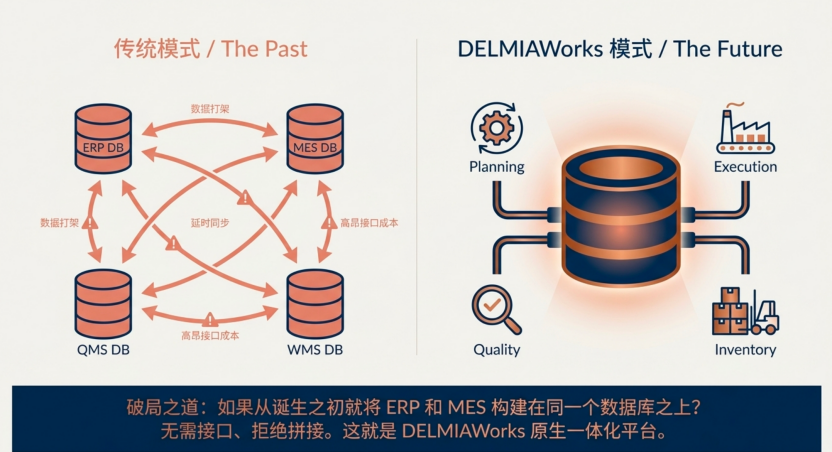 传统模式 / The Past

数据打架

ERP DB

MES DB

数据打架

延时同步

高昂接口成本

高昂接口成本

QMS DB

WMS DB

DELMIAWorks 模式 / The Future

Planning

Execution

Quality

Inventory

破局之道：如果从诞生之初就将 ERP 和 MES 构建在同一个数据库之上？
无需接口、拒绝拼接。这就是 DELMIAWorks 原生一体化平台。